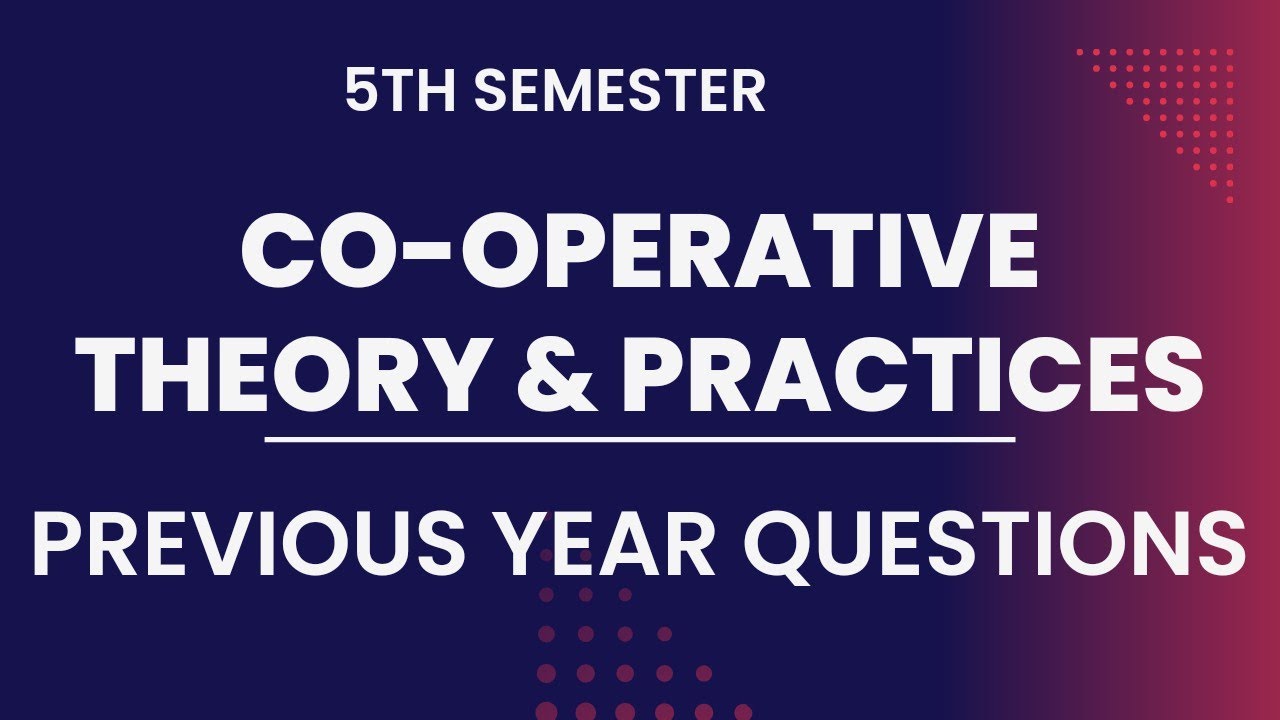 5TH SEMESTER

CO-OPERATIVE THEORY & PRACTICES

PREVIOUS YEAR QUESTIONS